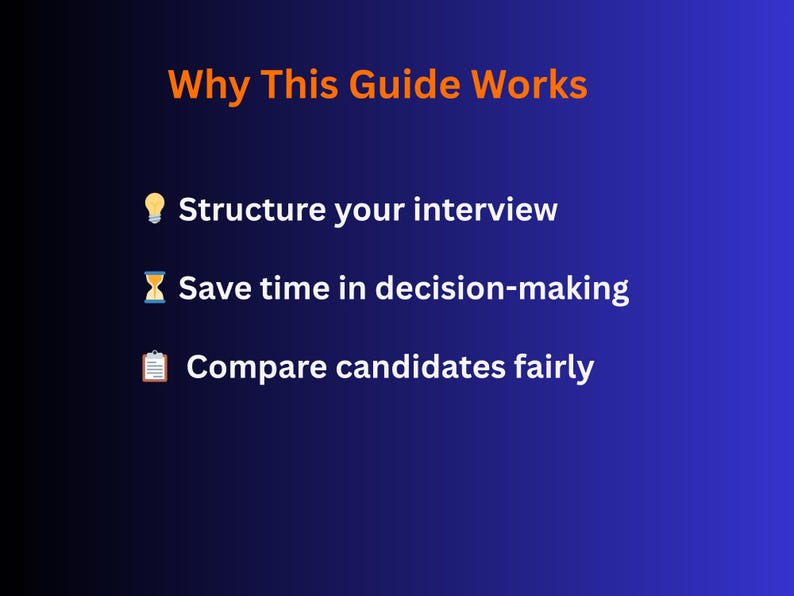 Why This Guide Works

💡 Structure your interview

⏳ Save time in decision-making

📋 Compare candidates fairly